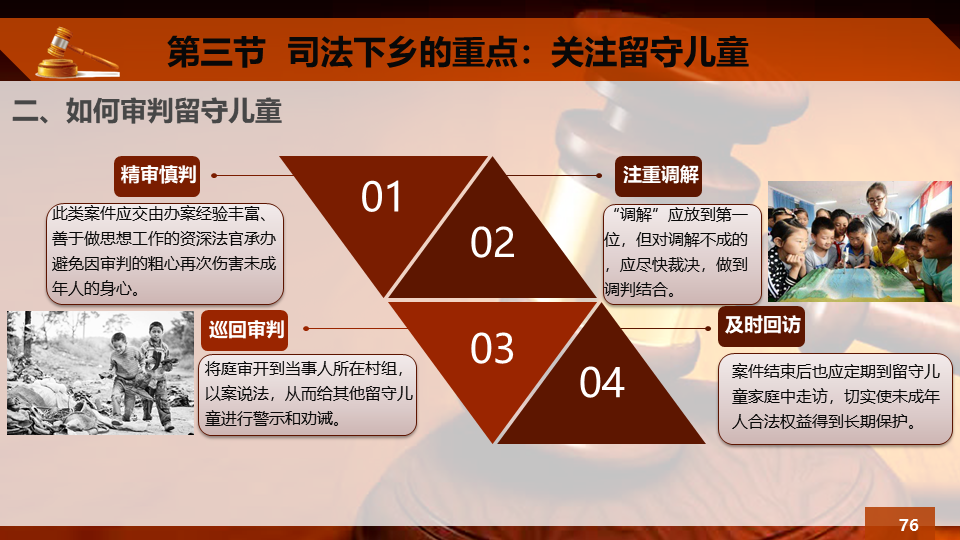 第三节 司法下乡的重点：关注留守儿童

二、如何审判留守儿童

精审慎判

此类案件应交由办案经验丰富、善于做思想工作的资深法官承办避免因审判的粗心再次伤害未成年人的身心。

01

02

注重调解

“调解”应放到第一位，但对调解不成的，应尽快裁决，做到调判结合。

巡回审判

将庭审开到当事人所在村组，以案说法，从而给其他留守儿童进行警示和劝诫。

03

04

及时回访

案件结束后也应定期到留守儿童家庭中走访，切实使未成年人合法权益得到长期保护。

76